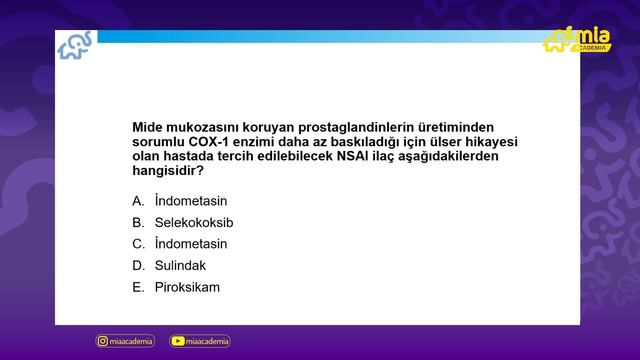 mia
ACADEMIA

Mide mukozasını koruyan prostaglandinlerin üretiminden sorumlu COX-1 enzimi daha az baskıladığı için ülser hikayesi olan hastada tercih edilebilecek NSAI ilaç aşağıdakilerden hangisidir?

A. İndometasin
B. Selekokoksib
C. İndometasin
D. Sulindak
E. Piroksikam

miaacademia
miaacademia